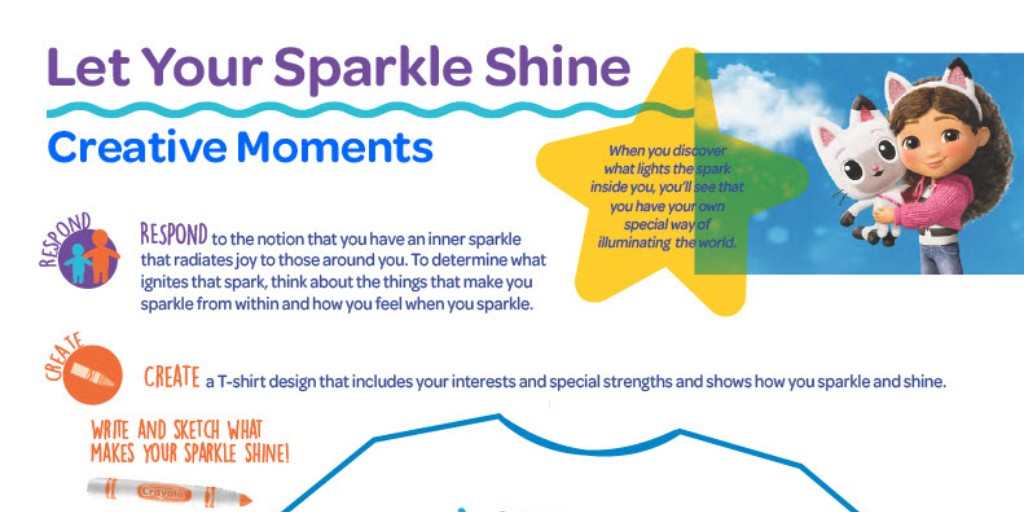 Let Your Sparkle Shine

Creative Moments

When you discover what lights the spark inside you, you'll see that you have your own special way of illuminating the world.

RESPOND

RESPOND to the notion that you have an inner sparkle that radiates joy to those around you. To determine what ignites that spark, think about the things that make you sparkle from within and how you feel when you sparkle.

CREATE

CREATE a T-shirt design that includes your interests and special strengths and shows how you sparkle and shine.

WRITE AND SKETCH WHAT MAKES YOUR SPARKLE SHINE!

Crayola